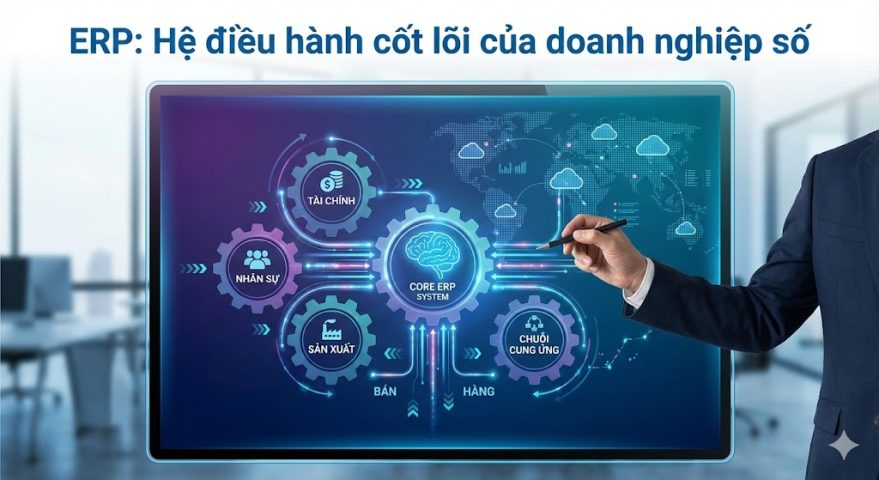 ERP: Hệ điều hành cốt lõi của doanh nghiệp số

TÀI CHÍNH

NHÂN SỰ

CORE ERP SYSTEM

SẢN XUẤT

CHUỖI CUNG ỨNG

BÁN HÀNG